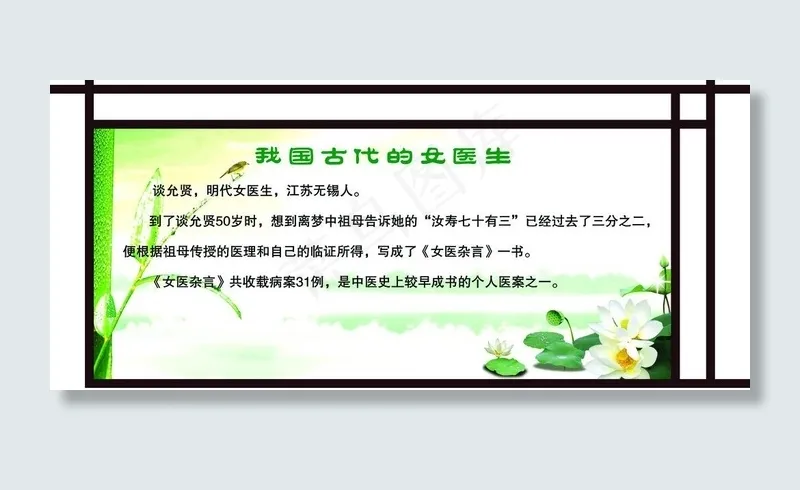 我国古代的女医生

谈允贤，明代女医生，江苏无锡人。

到了谈允贤50岁时，想到离梦中祖母告诉她的“汝寿七十有三”已经过去了三分之二，便根据祖母传授的医理和自己的临证所得，写成了《女医杂言》一书。

《女医杂言》共收载病案31例，是中医史上较早成书的个人医案之一。